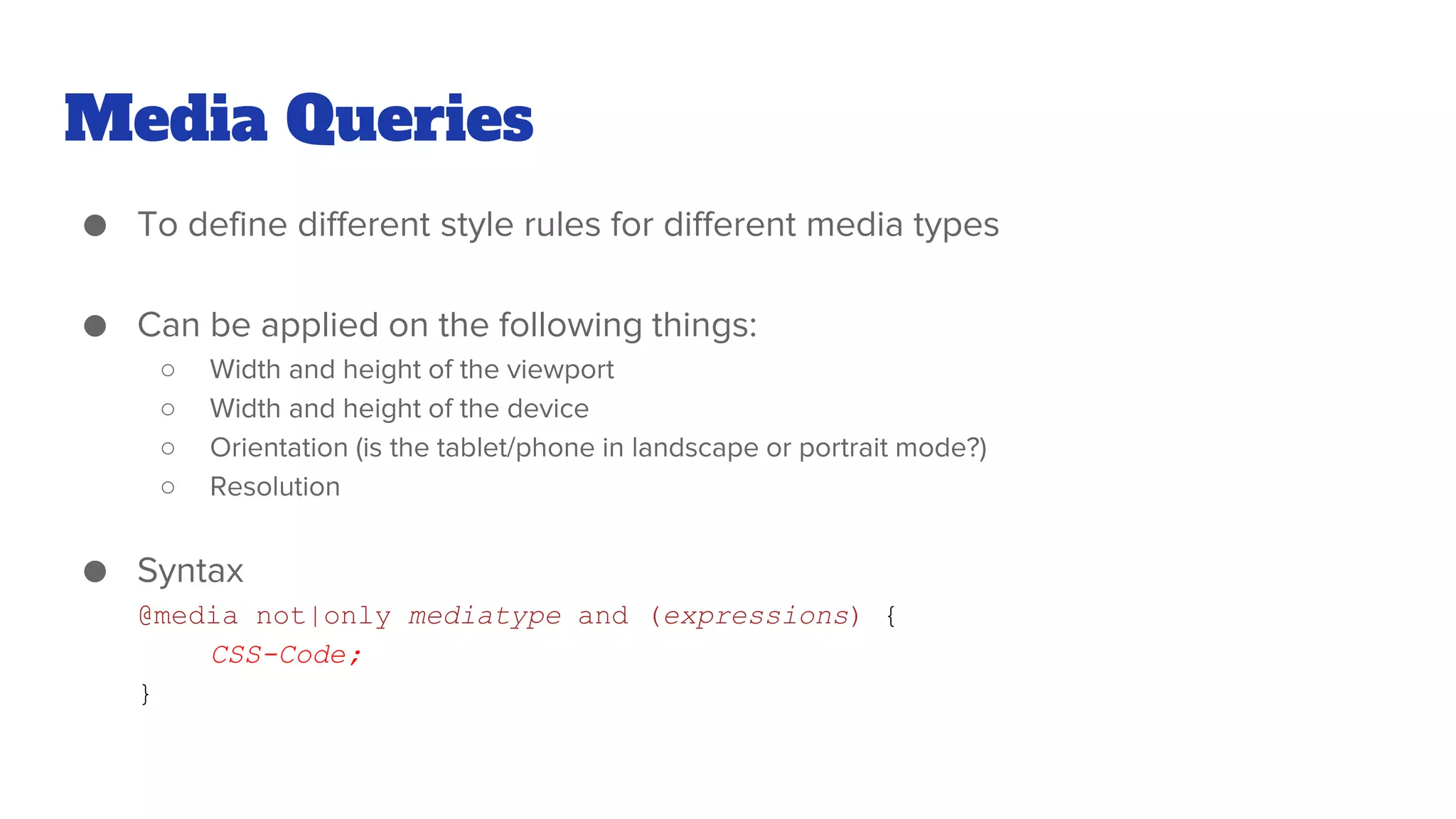 Media Queries

● To define different style rules for different media types

● Can be applied on the following things:
○ Width and height of the viewport
○ Width and height of the device
○ Orientation (is the tablet/phone in landscape or portrait mode?)
○ Resolution

● Syntax
@media not|only mediatype and (expressions) {
CSS-Code;
}